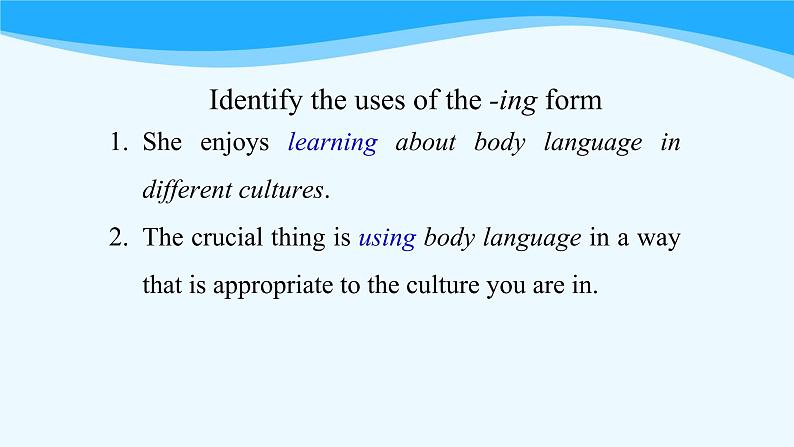 Identify the uses of the -ing form

1. She enjoys learning about body language in different cultures.

2. The crucial thing is using body language in a way that is appropriate to the culture you are in.